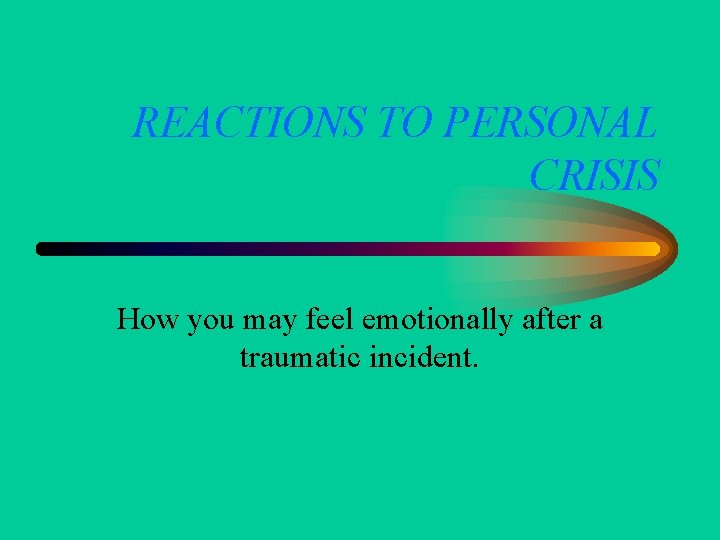 REACTIONS TO PERSONAL CRISIS

How you may feel emotionally after a traumatic incident.